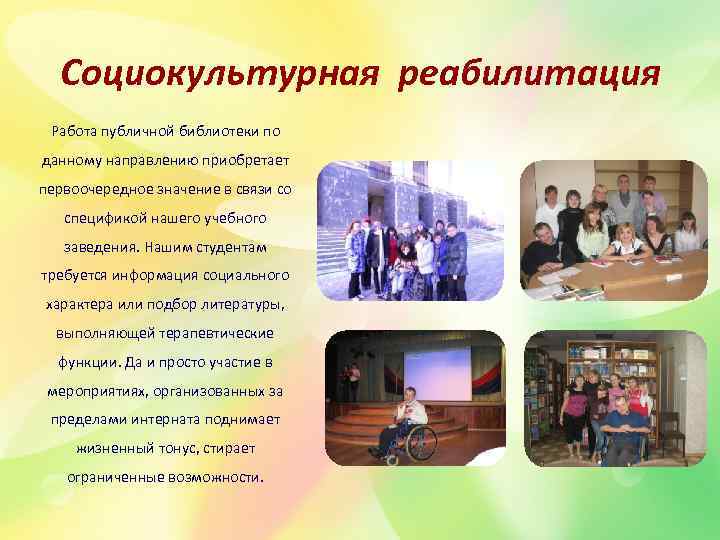 Социокультурная реабилитация

Работа публичной библиотеки по данному направлению приобретает первоочередное значение в связи со спецификой нашего учебного заведения. Нашим студентам требуется информация социального характера или подбор литературы, выполняющей терапевтические функции. Да и просто участие в мероприятиях, организованных за пределами интерната поднимает жизненный тонус, стирает ограниченные возможности.